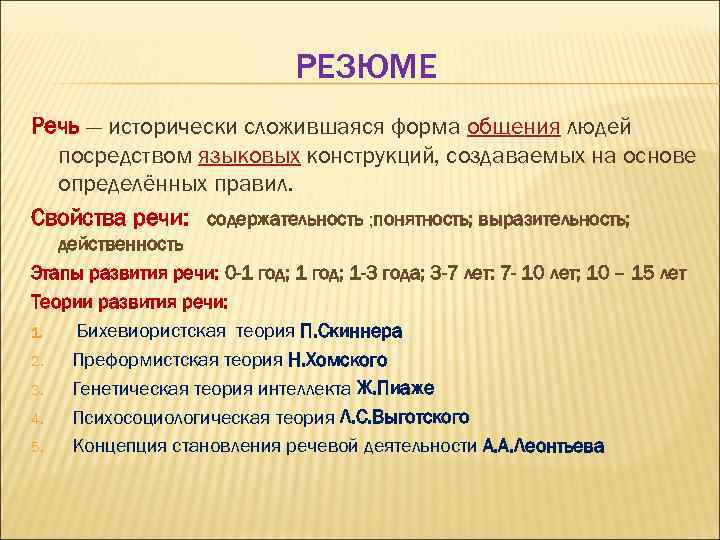 РЕЗЮМЕ

Речь — исторически сложившаяся форма общения людей посредством языковых конструкций, создаваемых на основе определённых правил.

Свойства речи: содержательность ;понятность; выразительность; действенность

Этапы развития речи: 0-1 год; 1 год; 1-3 года; 3-7 лет: 7- 10 лет; 10 – 15 лет

Теории развития речи:

1. Бихевиористская теория П.Скиннера
2. Преформистская теория Н.Хомского
3. Генетическая теория интеллекта Ж.Пиаже
4. Психосоциологическая теория Л.С.Выготского
5. Концепция становления речевой деятельности А.А.Леонтьева